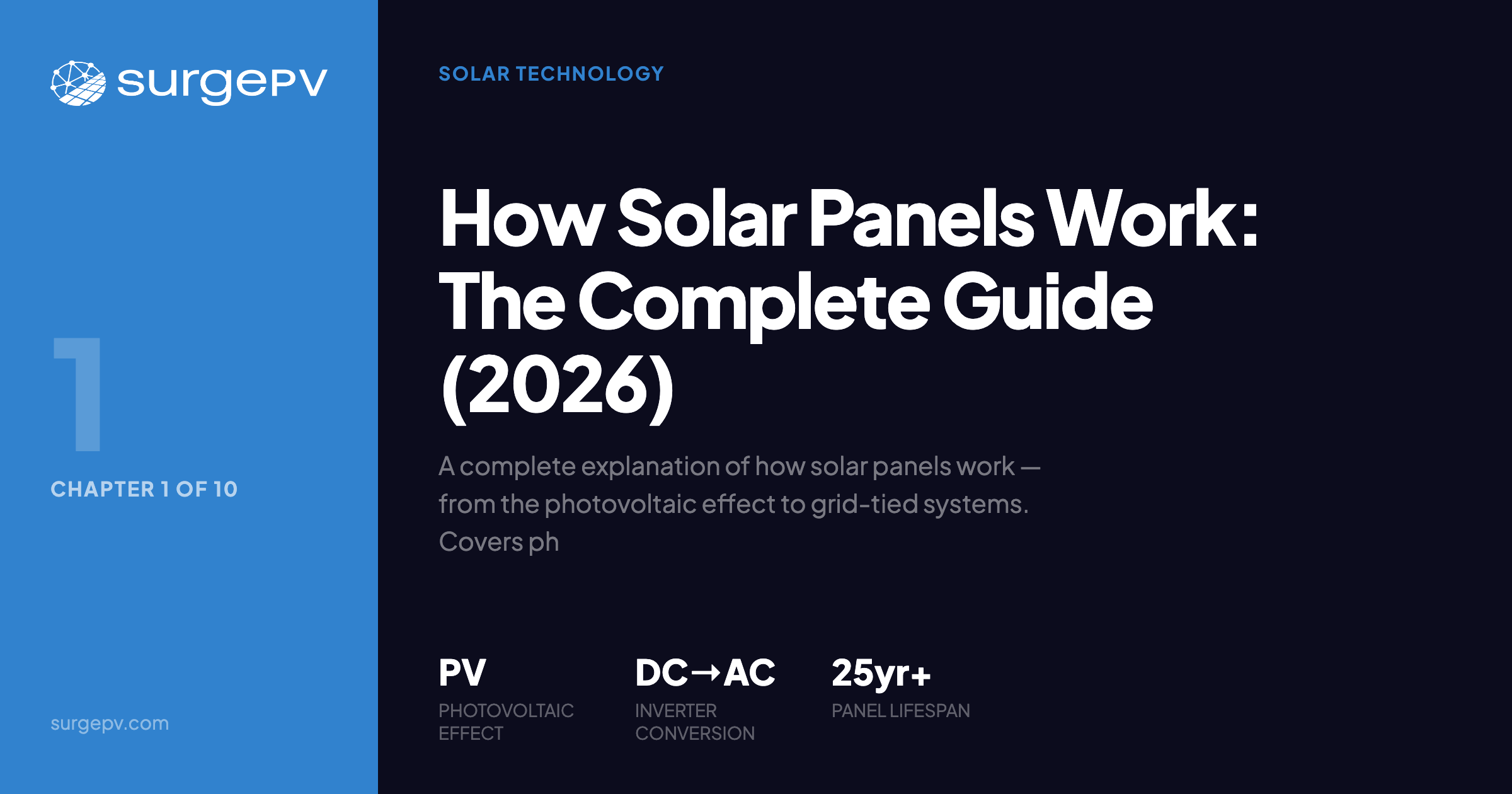 surgePV

1

CHAPTER 1 OF 10

surgepv.com

SOLAR TECHNOLOGY

How Solar Panels Work: The Complete Guide (2026)

A complete explanation of how solar panels work — from the photovoltaic effect to grid-tied systems. Covers ph

PV
PHOTOVOLTAIC EFFECT

DC→AC
INVERTER CONVERSION

25yr+
PANEL LIFESPAN